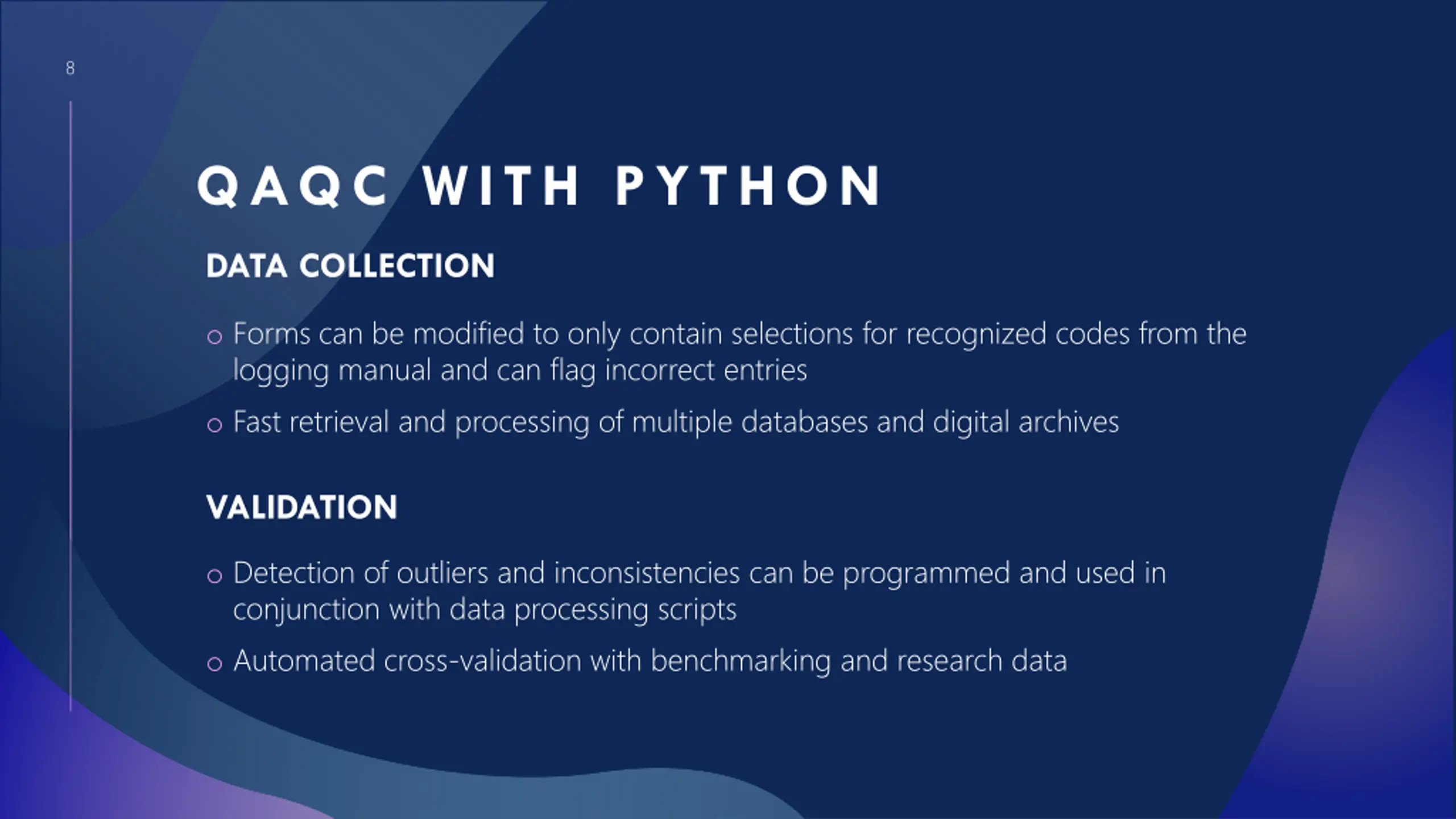 8

QAQC WITH PYTHON

DATA COLLECTION

o Forms can be modified to only contain selections for recognized codes from the logging manual and can flag incorrect entries

o Fast retrieval and processing of multiple databases and digital archives

VALIDATION

o Detection of outliers and inconsistencies can be programmed and used in conjunction with data processing scripts

o Automated cross-validation with benchmarking and research data